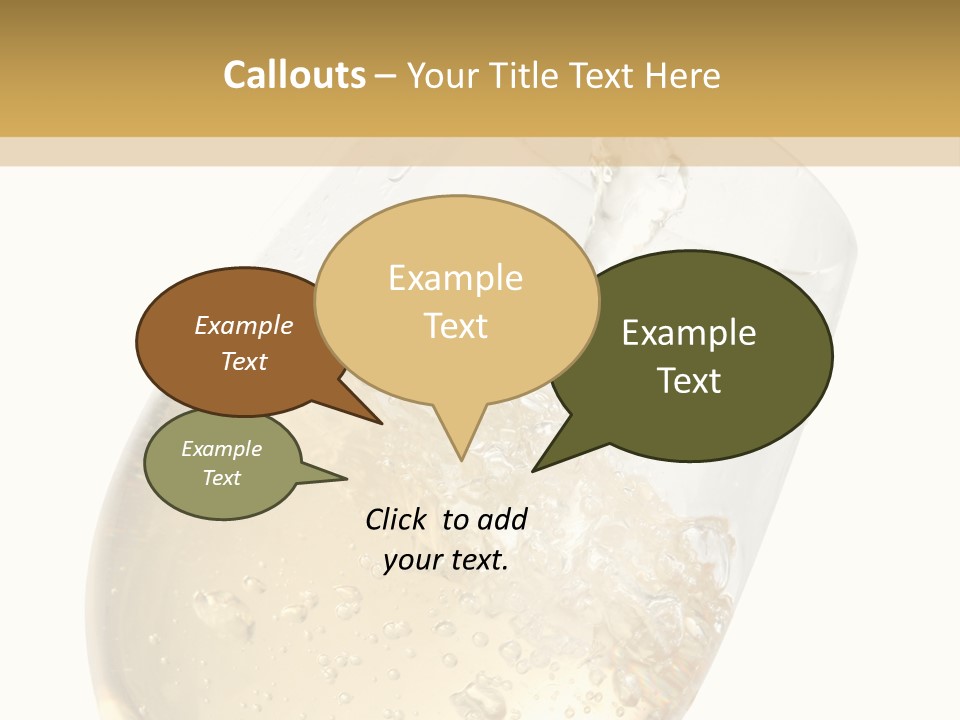 Callouts – Your Title Text Here

Example Text

Example Text

Example Text

Example Text

Click to add your text.